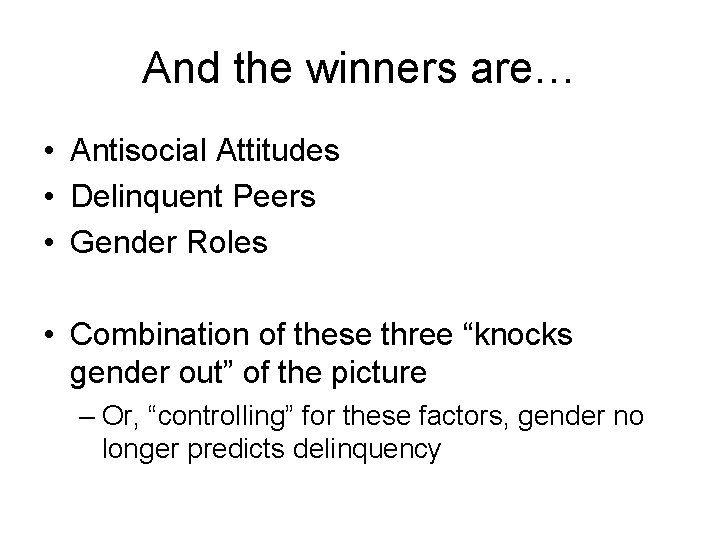 And the winners are…

• Antisocial Attitudes
• Delinquent Peers
• Gender Roles

• Combination of these three “knocks gender out” of the picture
– Or, “controlling” for these factors, gender no longer predicts delinquency